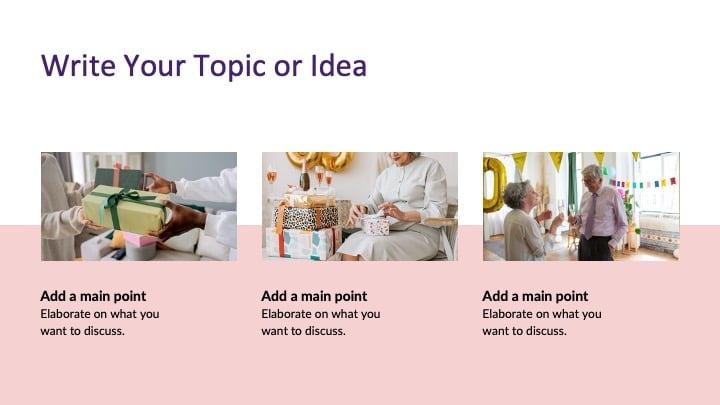 Write Your Topic or Idea

Add a main point
Elaborate on what you want to discuss.

Add a main point
Elaborate on what you want to discuss.

Add a main point
Elaborate on what you want to discuss.